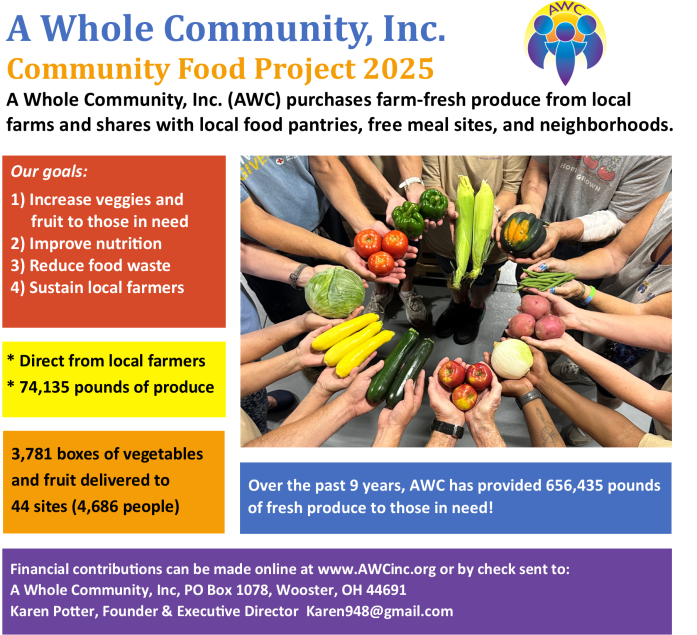 A Whole Community, Inc.

AWC

Community Food Project 2025

A Whole Community, Inc. (AWC) purchases farm-fresh produce from local farms and shares with local food pantries, free meal sites, and neighborhoods.

Our goals:
1) Increase veggies and fruit to those in need
2) Improve nutrition
3) Reduce food waste
4) Sustain local farmers

* Direct from local farmers
* 74,135 pounds of produce

3,781 boxes of vegetables and fruit delivered to 44 sites (4,686 people)

Over the past 9 years, AWC has provided 656,435 pounds of fresh produce to those in need!

Financial contributions can be made online at www.AWCinc.org or by check sent to:
A Whole Community, Inc, PO Box 1078, Wooster, OH 44691
Karen Potter, Founder & Executive Director Karen948@gmail.com